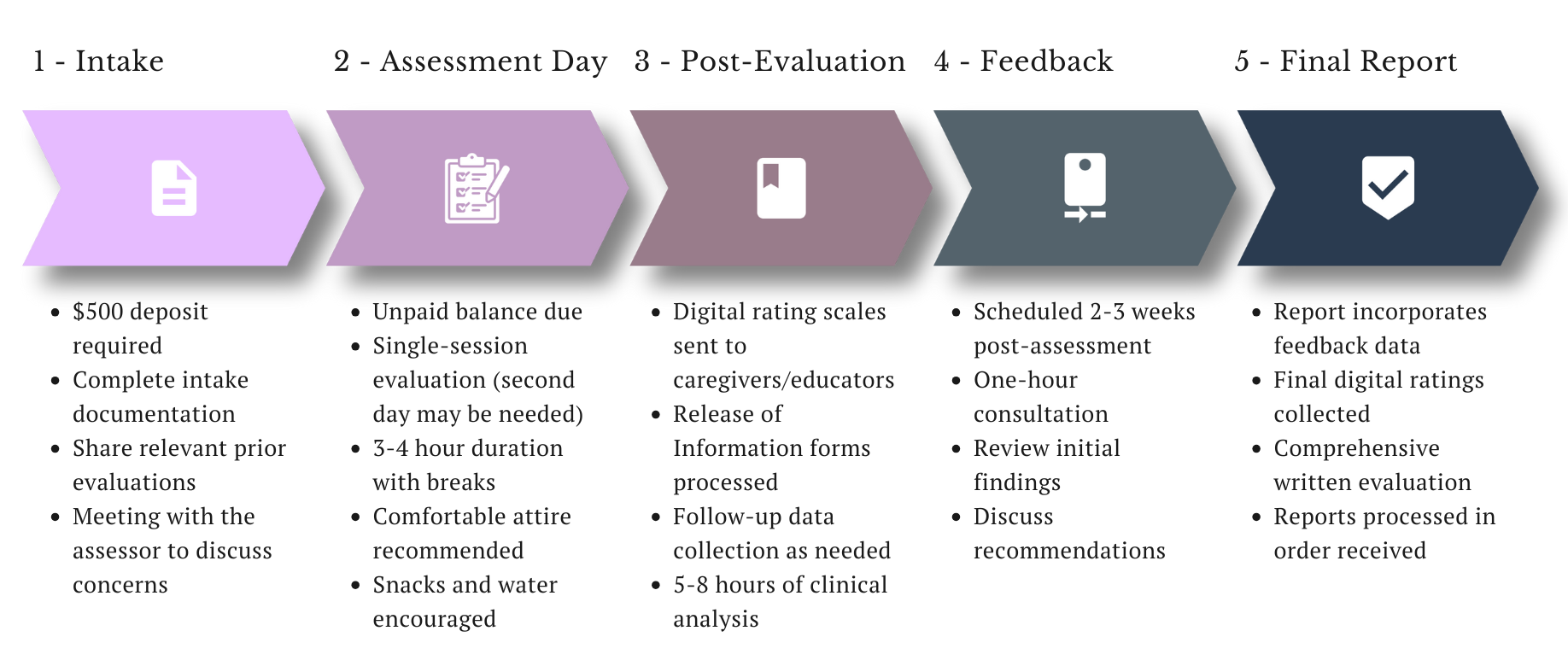 1 - Intake

- $500 deposit required
- Complete intake documentation
- Share relevant prior evaluations
- Meeting with the assessor to discuss concerns

2 - Assessment Day

- Unpaid balance due
- Single-session evaluation (second day may be needed)
- 3-4 hour duration with breaks
- Comfortable attire recommended
- Snacks and water encouraged

3 - Post-Evaluation

- Digital rating scales sent to caregivers/educators
- Release of Information forms processed
- Follow-up data collection as needed
- 5-8 hours of clinical analysis

4 - Feedback

- Scheduled 2-3 weeks post-assessment
- One-hour consultation
- Review initial findings
- Discuss recommendations

5 - Final Report

- Report incorporates feedback data
- Final digital ratings collected
- Comprehensive written evaluation
- Reports processed in order received